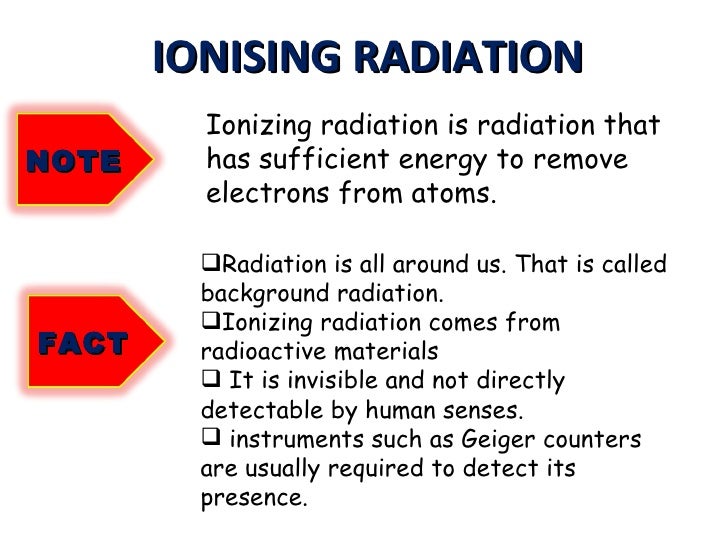 IONISING RADIATION

NOTE

Ionizing radiation is radiation that has sufficient energy to remove electrons from atoms.

FACT

❑Radiation is all around us. That is called background radiation.
❑Ionizing radiation comes from radioactive materials
❑ It is invisible and not directly detectable by human senses.
❑ instruments such as Geiger counters are usually required to detect its presence.